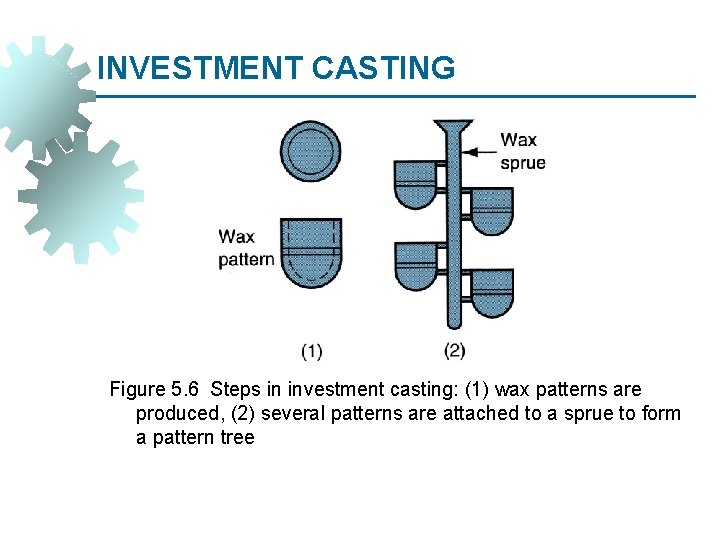 INVESTMENT CASTING

Wax sprue

Wax pattern

(1)

(2)

Figure 5.6 Steps in investment casting: (1) wax patterns are produced, (2) several patterns are attached to a sprue to form a pattern tree